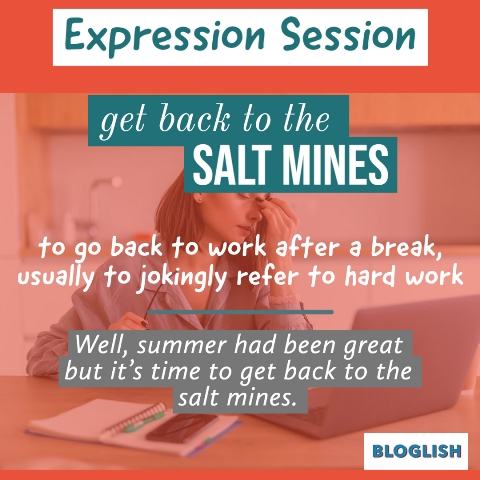 Expression Session

get back to the SALT MINES

to go back to work after a break, usually to jokingly refer to hard work

Well, summer had been great but it's time to get back to the salt mines.

BLOGLISH